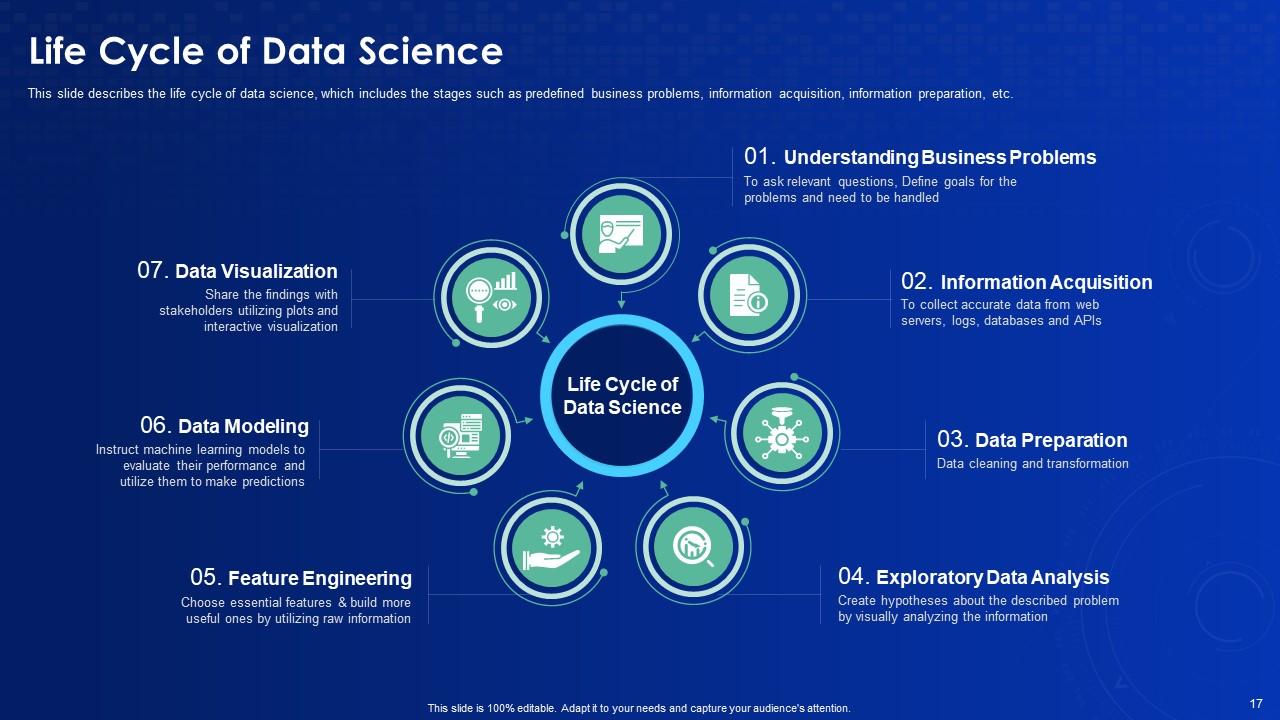 Life Cycle of Data Science

This slide describes the life cycle of data science, which includes the stages such as predefined business problems, information acquisition, information preparation, etc.

01. Understanding Business Problems
To ask relevant questions, Define goals for the problems and need to be handled

02. Information Acquisition
To collect accurate data from web servers, logs, databases and APIs

03. Data Preparation
Data cleaning and transformation

04. Exploratory Data Analysis
Create hypotheses about the described problem by visually analyzing the information

05. Feature Engineering
Choose essential features & build more useful ones by utilizing raw information

06. Data Modeling
Instruct machine learning models to evaluate their performance and utilize them to make predictions

07. Data Visualization
Share the findings with stakeholders utilizing plots and interactive visualization

Life Cycle of Data Science

This slide is 100% editable. Adapt it to your needs and capture your audience's attention.

17